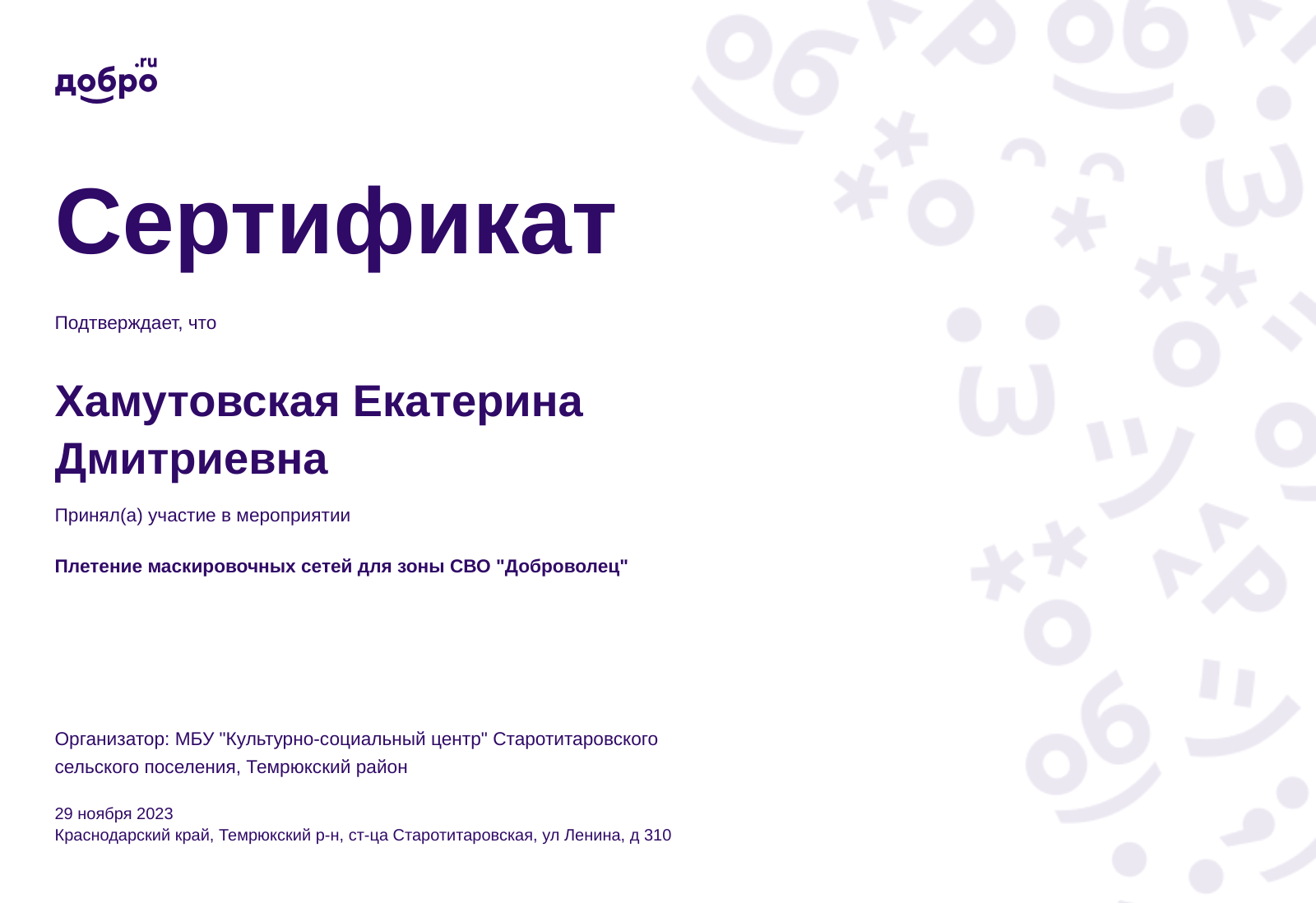 добро.ru

Сертификат

Подтверждает, что

Хамутовская Екатерина Дмитриевна

Принял(а) участие в мероприятии

Плетение маскировочных сетей для зоны СВО "Доброволец"

Организатор: МБУ "Культурно-социальный центр" Старотитаровского сельского поселения, Темрюкский район

29 ноября 2023
Краснодарский край, Темрюкский р-н, ст-ца Старотитаровская, ул Ленина, д 310